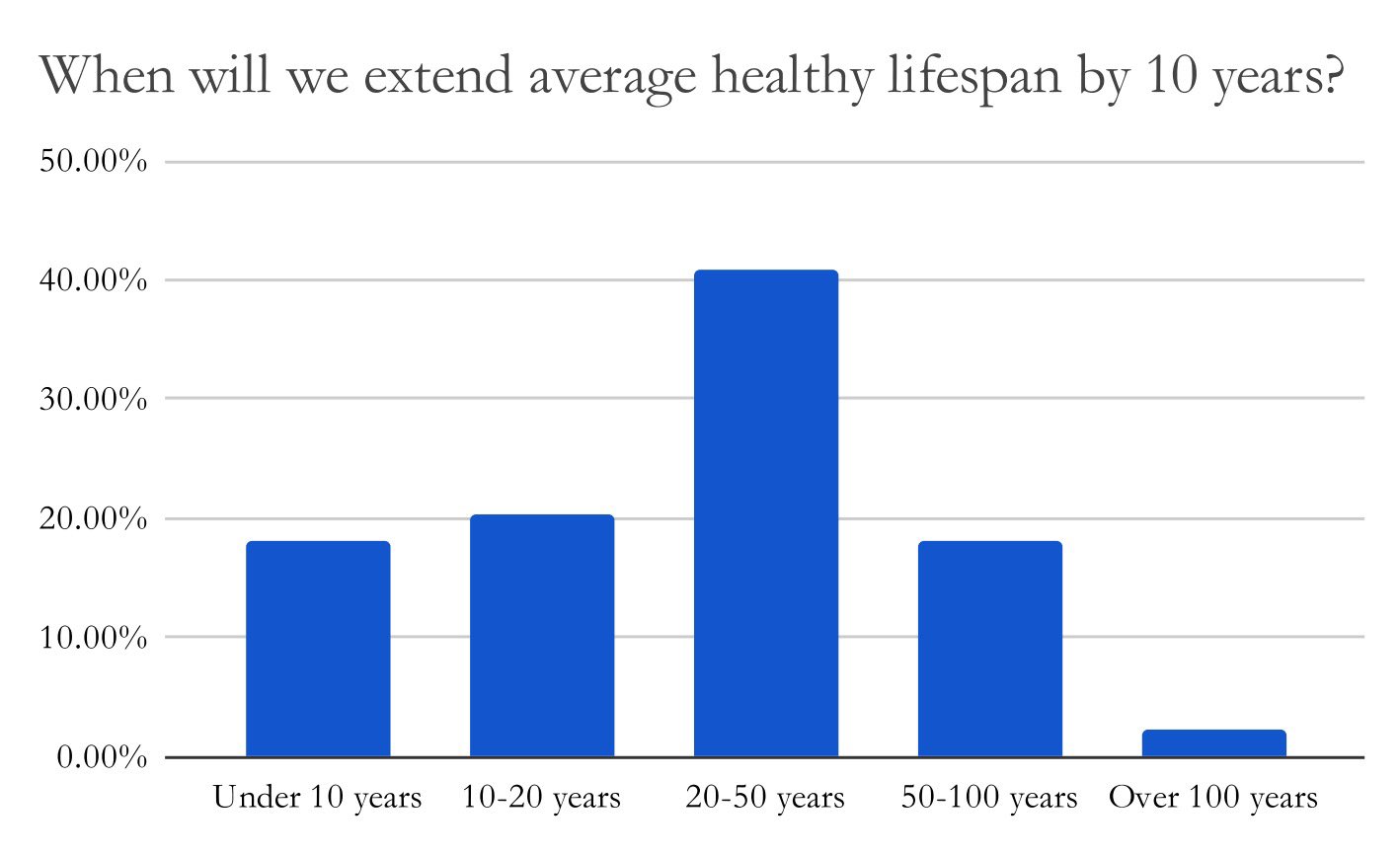 When will we extend average healthy lifespan by 10 years?

50.00%
40.00%
30.00%
20.00%
10.00%
0.00%

Under 10 years
10-20 years
20-50 years
50-100 years
Over 100 years